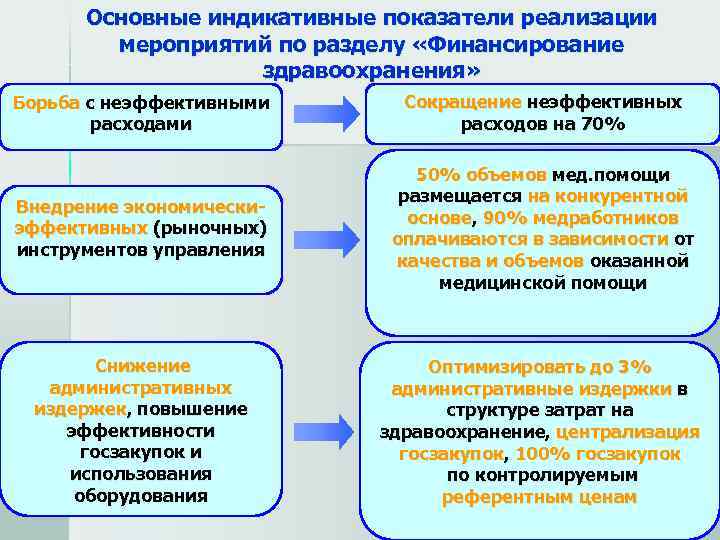 Основные индикативные показатели реализации мероприятий по разделу «Финансирование здравоохранения»

Борьба с неэффективными расходами

Сокращение неэффективных расходов на 70%

Внедрение экономически-эффективных (рыночных) инструментов управления

50% объемов мед.помощи размещается на конкурентной основе, 90% медработников оплачиваются в зависимости от качества и объемов оказанной медицинской помощи

Снижение административных издержек, повышение эффективности госзакупок и использования оборудования

Оптимизировать до 3% административные издержки в структуре затрат на здравоохранение, централизация госзакупок, 100% госзакупок по контролируемым референтным ценам